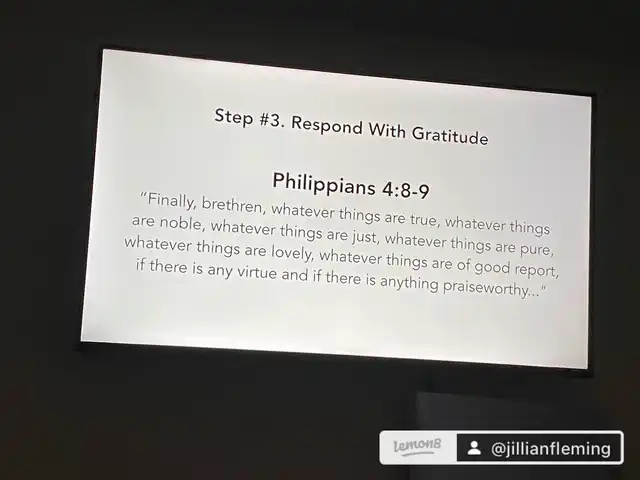 Step #3. Respond With Gratitude

Philippians 4:8-9

"Finally, brethren, whatever things are true, whatever things are noble, whatever things are just, whatever things are pure, whatever things are lovely, whatever things are of good report, if there is any virtue and if there is anything praiseworthy..."

lemon8 @jillianfleming